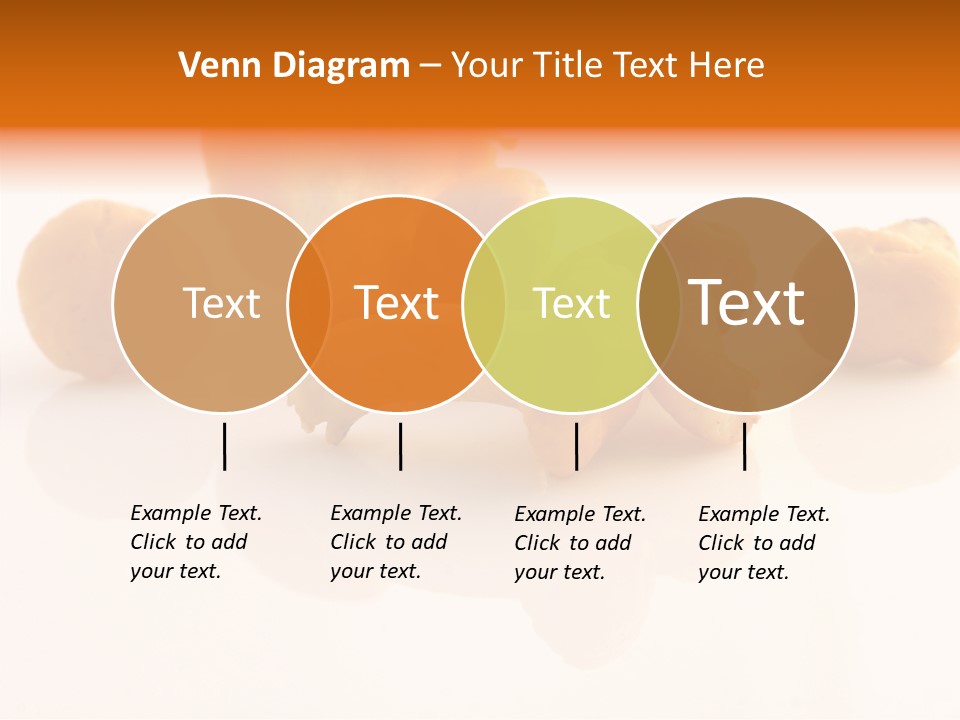 Venn Diagram – Your Title Text Here

Text

Text

Text

Text

Example Text. Click to add your text.

Example Text. Click to add your text.

Example Text. Click to add your text.

Example Text. Click to add your text.